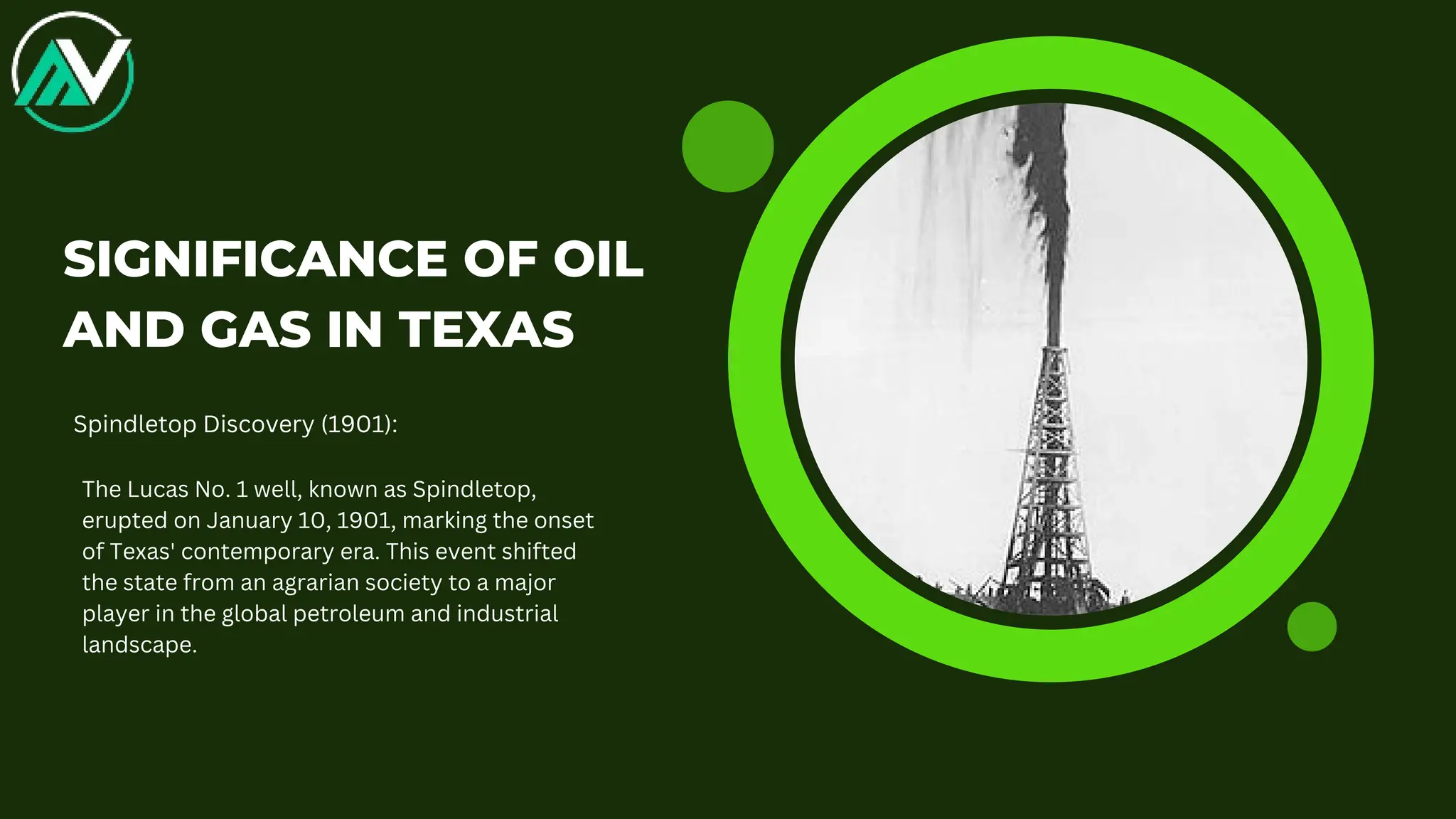 SIGNIFICANCE OF OIL AND GAS IN TEXAS

Spindletop Discovery (1901):

The Lucas No. 1 well, known as Spindletop, erupted on January 10, 1901, marking the onset of Texas' contemporary era. This event shifted the state from an agrarian society to a major player in the global petroleum and industrial landscape.